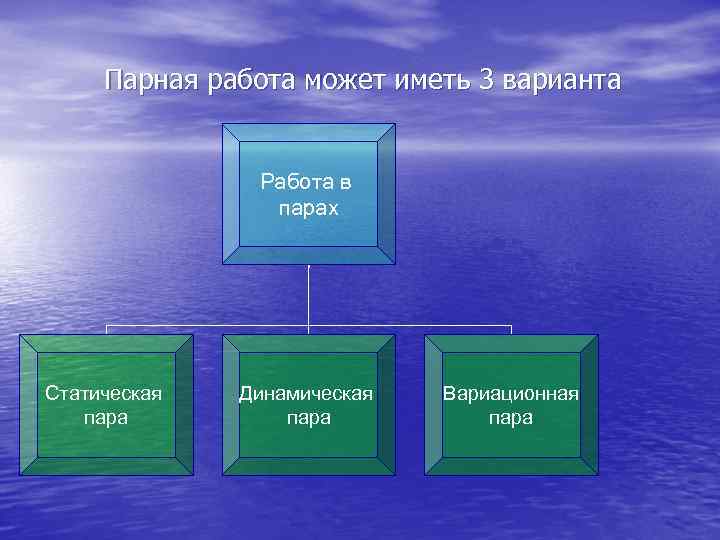 Парная работа может иметь 3 варианта

Работа в парах

Статическая пара

Динамическая пара

Вариационная пара